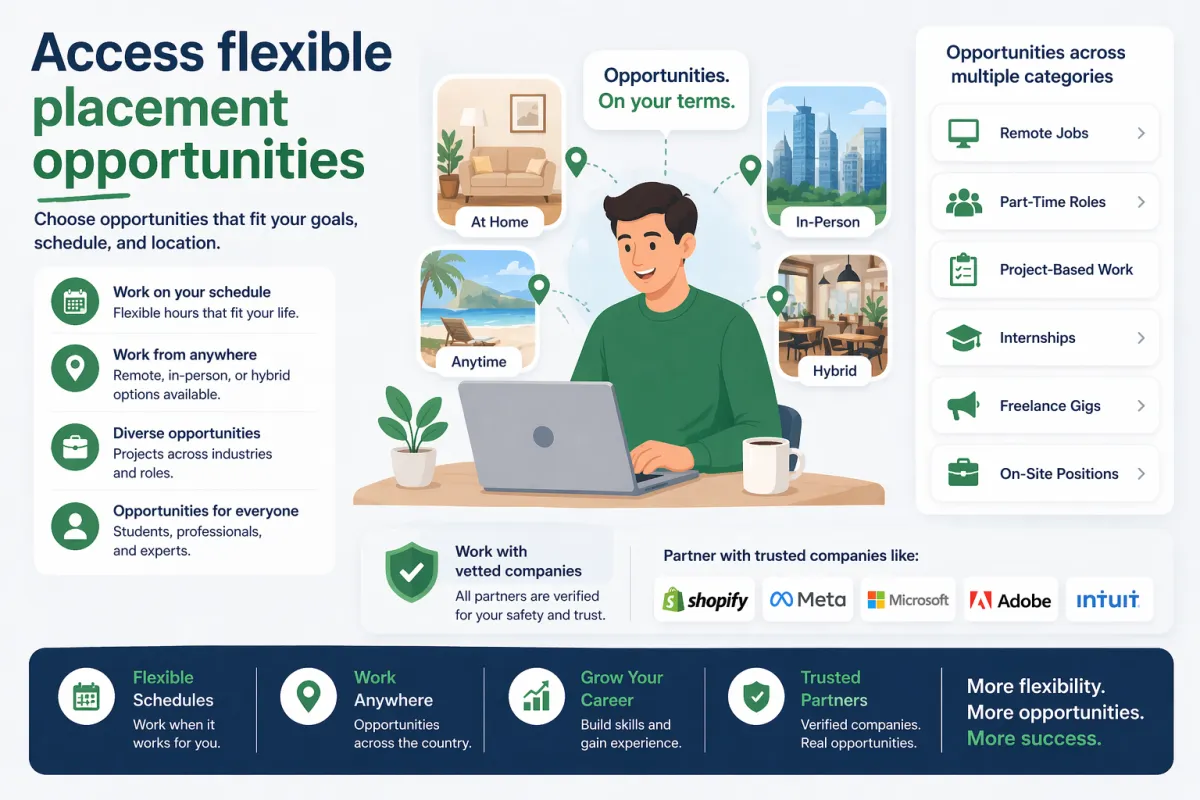 Access flexible placement opportunities

Choose opportunities that fit your goals, schedule, and location.

Work on your schedule
Flexible hours that fit your life.

Work from anywhere
Remote, in-person, or hybrid options available.

Diverse opportunities
Projects across industries and roles.

Opportunities for everyone
Students, professionals, and experts.

Opportunities. On your terms.

At Home

In-Person

Anytime

Hybrid

Opportunities across multiple categories

Remote Jobs

Part-Time Roles

Project-Based Work

Internships

Freelance Gigs

On-Site Positions

Work with vetted companies
All partners are verified for your safety and trust.

Partner with trusted companies like:

shopify

Meta

Microsoft

Adobe

INTUIT

Flexible Schedules
Work when it works for you.

Work Anywhere
Opportunities across the country.

Grow Your Career
Build skills and gain experience.

Trusted Partners
Verified companies. Real opportunities.

More flexibility.
More opportunities.
More success.